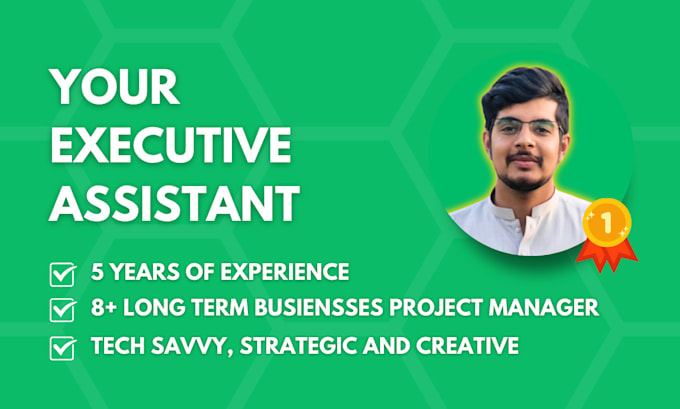 YOUR EXECUTIVE ASSISTANT

1

5 YEARS OF EXPERIENCE
8+ LONG TERM BUSIENSSES PROJECT MANAGER
TECH SAVVY, STRATEGIC AND CREATIVE